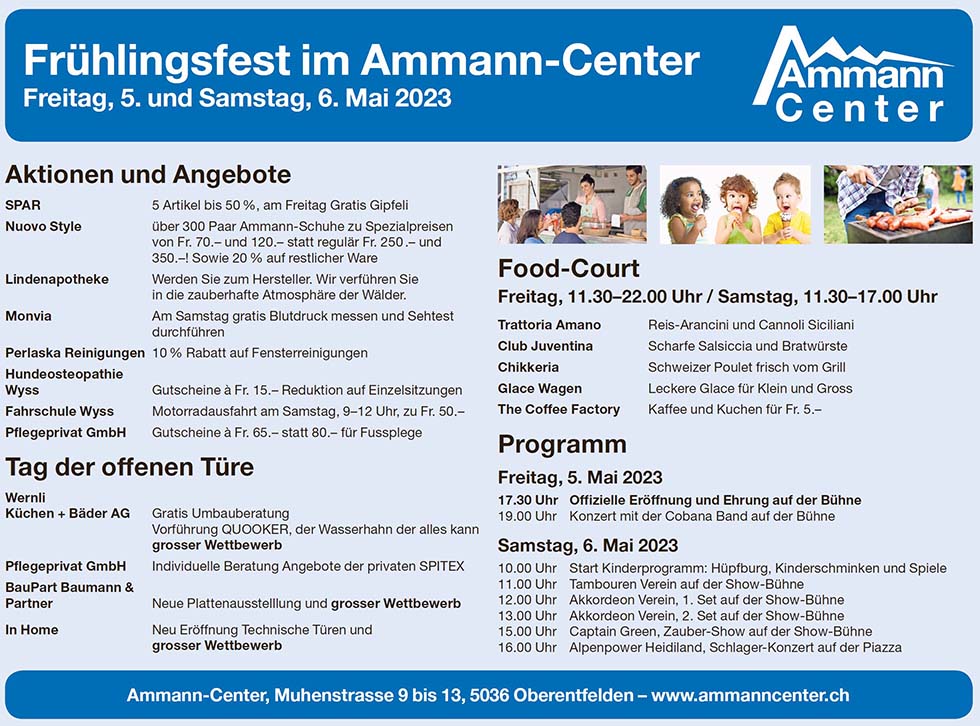 Frühlingsfest im Ammann-Center
Freitag, 5. und Samstag, 6. Mai 2023

Ammann Center

Aktionen und Angebote

| | |
|---|---|
| SPAR | 5 Artikel bis 50 %, am Freitag Gratis Gipfeli |
| Nuovo Style | über 300 Paar Ammann-Schuhe zu Spezialpreisen von Fr. 70.– und 120.– statt regulär Fr. 250.– und 350.–! Sowie 20 % auf restlicher Ware |
| Lindenapotheke | Werden Sie zum Hersteller. Wir verführen Sie in die zauberhafte Atmosphäre der Wälder. |
| Monvia | Am Samstag gratis Blutdruck messen und Sehtest durchführen |
| Perlaska Reinigungen | 10 % Rabatt auf Fensterreinigungen |
| Hundeosteopathie Wyss | Gutscheine à Fr. 15.– Reduktion auf Einzelsitzungen |
| Fahrschule Wyss | Motorradausfahrt am Samstag, 9–12 Uhr, zu Fr. 50.– |
| Pflegeprivat GmbH | Gutscheine à Fr. 65.– statt 80.– für Fusspflege |

Tag der offenen Türe

| | |
|---|---|
| Wernli Küchen + Bäder AG | Gratis Umbauberatung Vorführung QUOOKER, der Wasserhahn der alles kann grosser Wettbewerb |
| Pflegeprivat GmbH | Individuelle Beratung Angebote der privaten SPITEX |
| BauPart Baumann & Partner | Neue Plattenausstelllung und grosser Wettbewerb |
| In Home | Neu Eröffnung Technische Türen und grosser Wettbewerb |

Food-Court
Freitag, 11.30–22.00 Uhr / Samstag, 11.30–17.00 Uhr

| | |
|---|---|
| Trattoria Amano | Reis-Arancini und Cannoli Siciliani |
| Club Juventina | Scharfe Salsiccia und Bratwürste |
| Chikkeria | Schweizer Poulet frisch vom Grill |
| Glace Wagen | Leckere Glace für Klein und Gross |
| The Coffee Factory | Kaffee und Kuchen für Fr. 5.– |

Programm

Freitag, 5. Mai 2023

| | |
|---|---|
| 17.30 Uhr | Offizielle Eröffnung und Ehrung auf der Bühne |
| 19.00 Uhr | Konzert mit der Cobana Band auf der Bühne |

Samstag, 6. Mai 2023

| | |
|---|---|
| 10.00 Uhr | Start Kinderprogramm: Hüpfburg, Kinderschminken und Spiele |
| 11.00 Uhr | Tambouren Verein auf der Show-Bühne |
| 12.00 Uhr | Akkordeon Verein, 1. Set auf der Show-Bühne |
| 13.00 Uhr | Akkordeon Verein, 2. Set auf der Show-Bühne |
| 15.00 Uhr | Captain Green, Zauber-Show auf der Show-Bühne |
| 16.00 Uhr | Alpenpower Heidiland, Schlager-Konzert auf der Piazza |

Ammann-Center, Muhenstrasse 9 bis 13, 5036 Oberentfelden – www.ammanncenter.ch